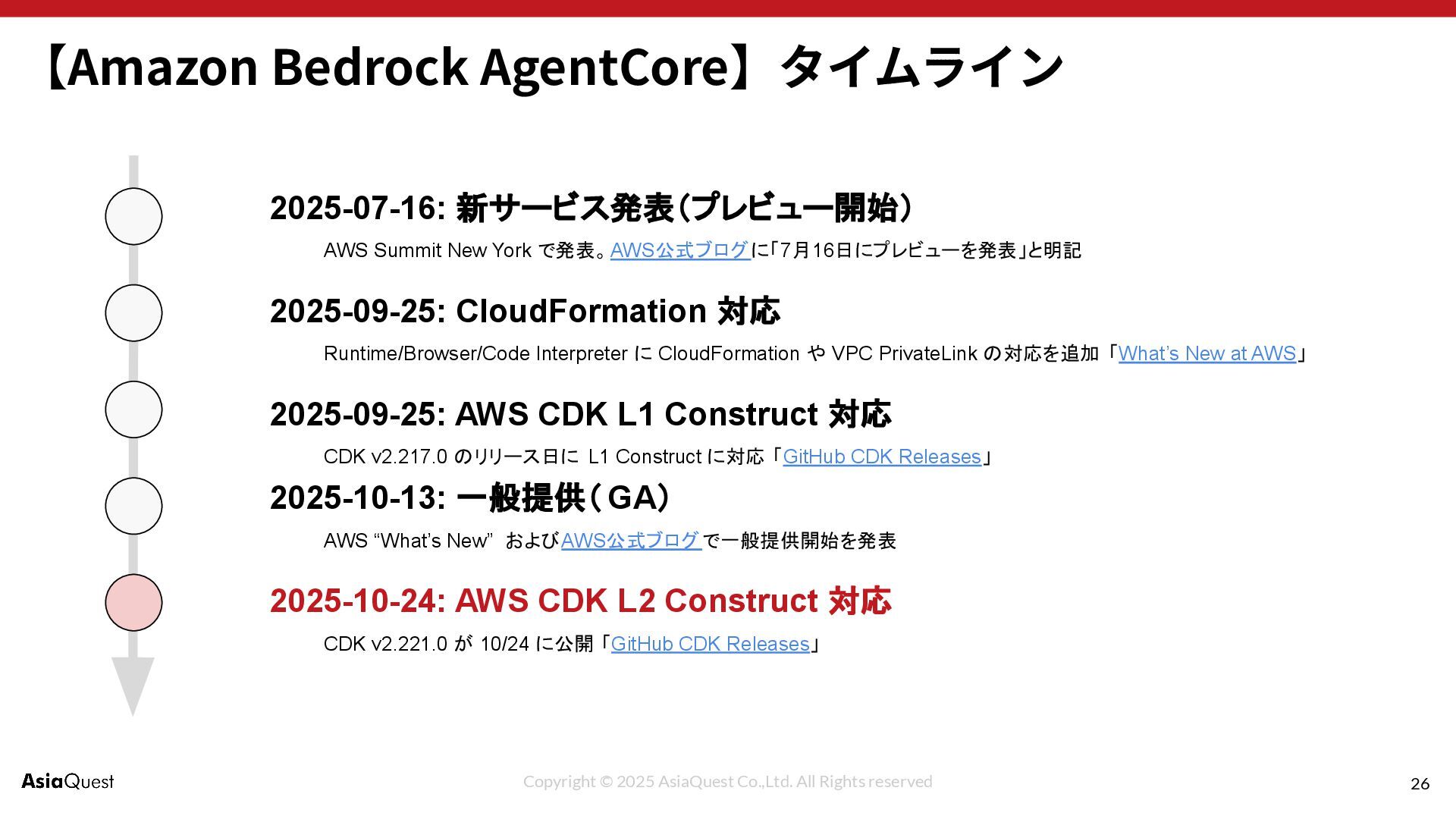 【Amazon Bedrock AgentCore】タイムライン

2025-07-16: 新サービス発表（プレビュー開始）

AWS Summit New York で発表。AWS公式ブログに「7月16日にプレビューを発表」と明記

2025-09-25: CloudFormation 対応

Runtime/Browser/Code Interpreter に CloudFormation や VPC PrivateLink の対応を追加「What's New at AWS」

2025-09-25: AWS CDK L1 Construct 対応

CDK v2.217.0 のリリース日に L1 Construct に対応「GitHub CDK Releases」

2025-10-13: 一般提供（GA）

AWS "What's New" およびAWS公式ブログで一般提供開始を発表

2025-10-24: AWS CDK L2 Construct 対応

CDK v2.221.0 が 10/24 に公開「GitHub CDK Releases」

AsiaQuest

Copyright © 2025 AsiaQuest Co.,Ltd. All Rights reserved

26